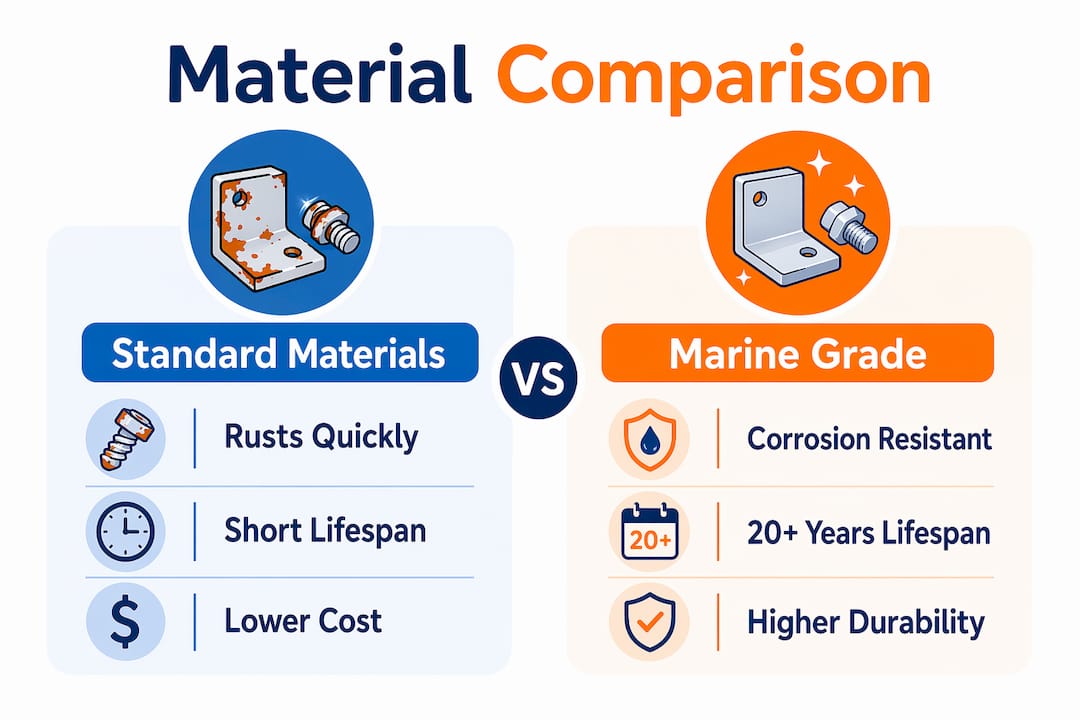 Material Comparison

Standard Materials

Rusts Quickly

Short Lifespan

$

Lower Cost

VS

Marine Grade

Corrosion Resistant

20+

20+ Years Lifespan

Higher Durability